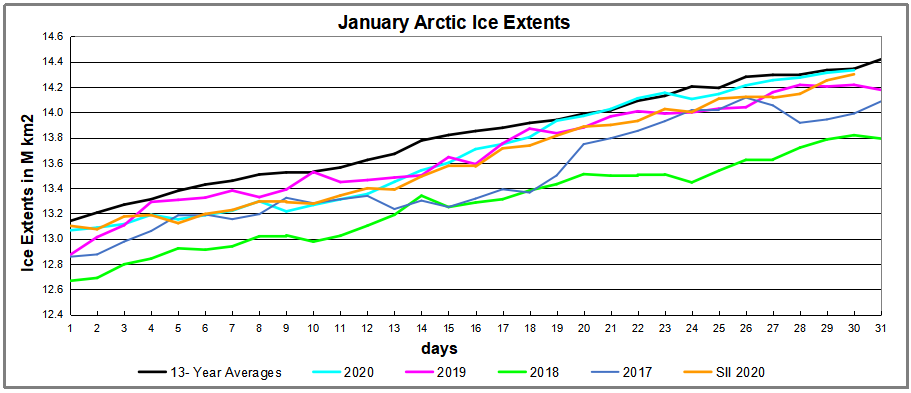 January Arctic Ice Extents

Ice Extents in M km2

14.6
14.4
14.2
14.0
13.8
13.6
13.4
13.2
13.0
12.8
12.6
12.4

1 2 3 4 5 6 7 8 9 10 11 12 13 14 15 16 17 18 19 20 21 22 23 24 25 26 27 28 29 30 31

days

13- Year Averages
2020
2019
2018
2017
SII 2020